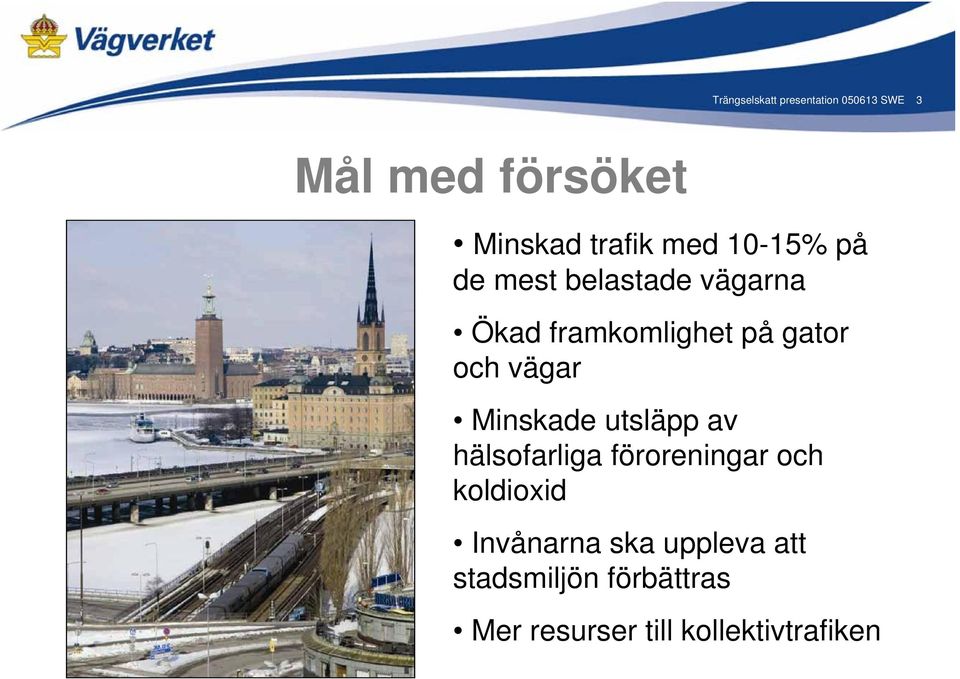 Vägverket

Trängselskatt presentation 050613 SWE 3

Mål med försöket

• Minskad trafik med 10-15% på de mest belastade vägarna

• Ökad framkomlighet på gator och vägar

• Minskade utsläpp av hälsofarliga föroreningar och koldioxid

• Invånarna ska uppleva att stadsmiljön förbättras

• Mer resurser till kollektivtrafiken